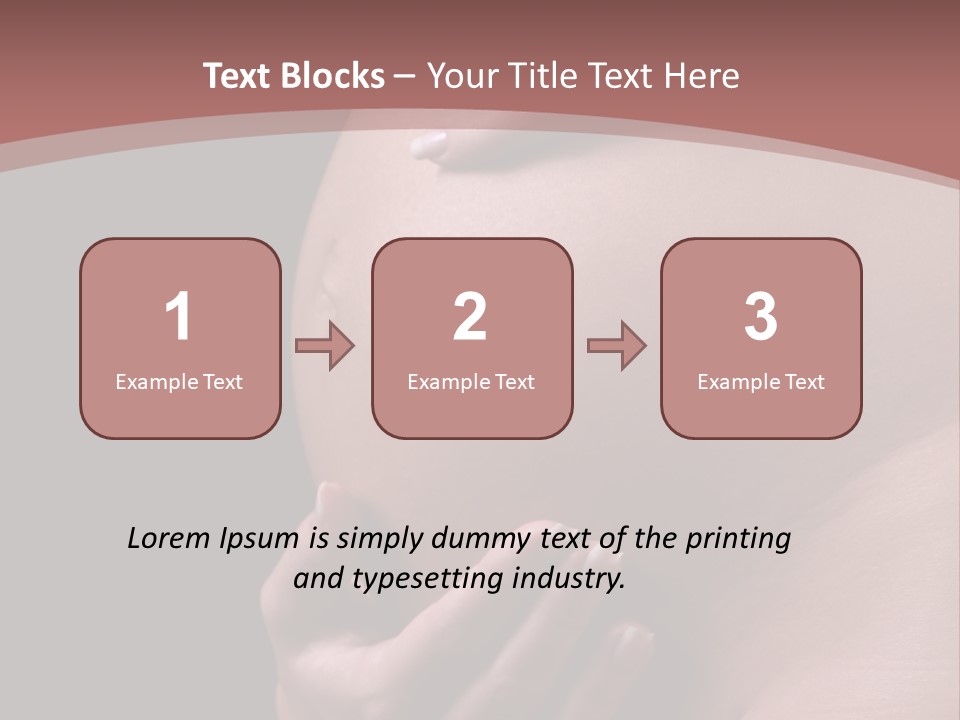 Text Blocks – Your Title Text Here

1
Example Text

2
Example Text

3
Example Text

Lorem Ipsum is simply dummy text of the printing and typesetting industry.